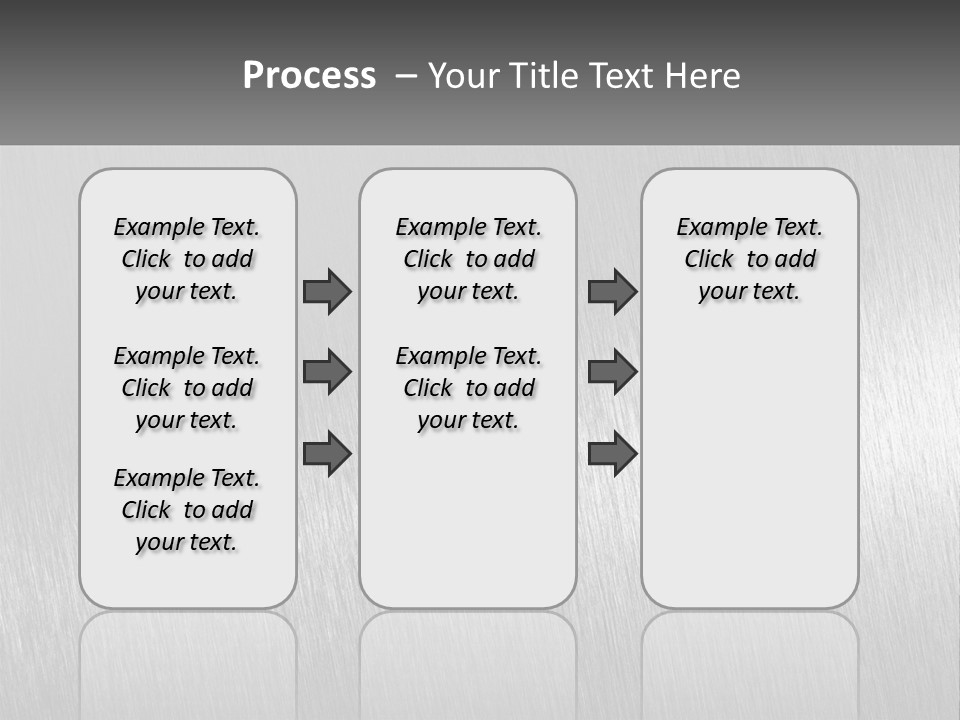 Process – Your Title Text Here

Example Text. Click to add your text.

Example Text. Click to add your text.

Example Text. Click to add your text.

Example Text. Click to add your text.

Example Text. Click to add your text.

Example Text. Click to add your text.